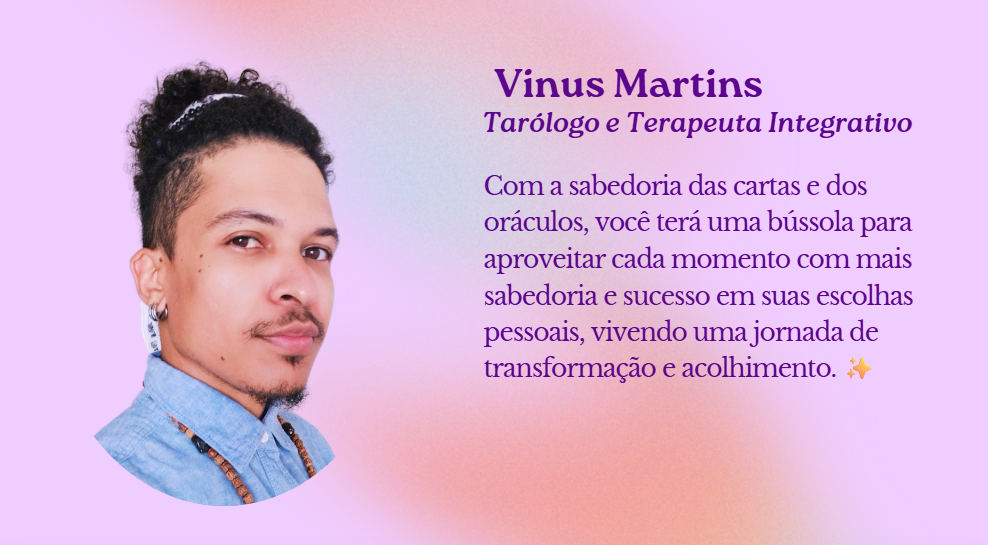 Vinus Martins
Tarólogo e Terapeuta Integrativo

Com a sabedoria das cartas e dos oráculos, você terá uma bússola para aproveitar cada momento com mais sabedoria e sucesso em suas escolhas pessoais, vivendo uma jornada de transformação e acolhimento. ✨